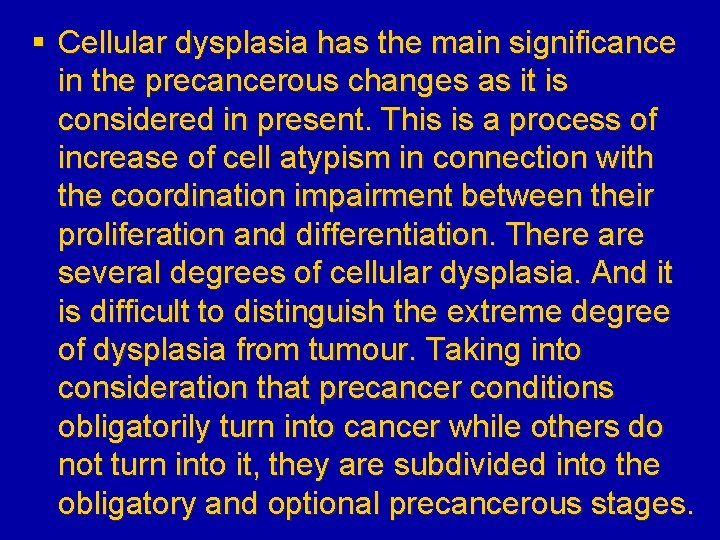 ▪ Cellular dysplasia has the main significance in the precancerous changes as it is considered in present. This is a process of increase of cell atypism in connection with the coordination impairment between their proliferation and differentiation. There are several degrees of cellular dysplasia. And it is difficult to distinguish the extreme degree of dysplasia from tumour. Taking into consideration that precancer conditions obligatorily turn into cancer while others do not turn into it, they are subdivided into the obligatory and optional precancerous stages.